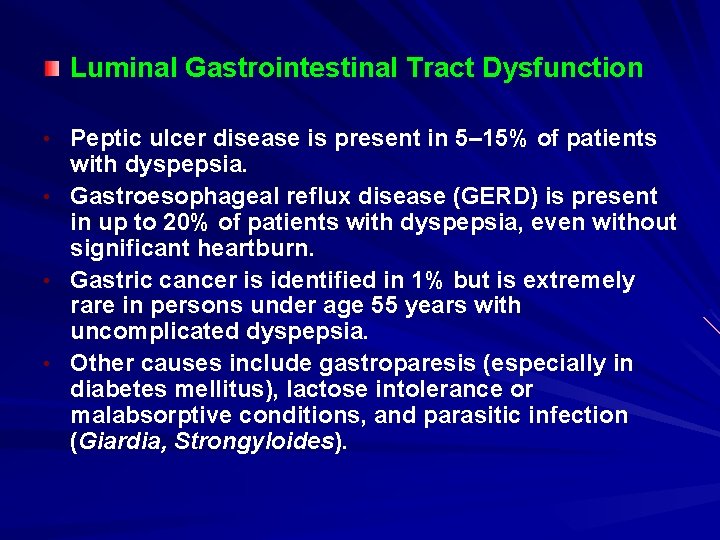 Luminal Gastrointestinal Tract Dysfunction

• Peptic ulcer disease is present in 5–15% of patients with dyspepsia.
• Gastroesophageal reflux disease (GERD) is present in up to 20% of patients with dyspepsia, even without significant heartburn.
• Gastric cancer is identified in 1% but is extremely rare in persons under age 55 years with uncomplicated dyspepsia.
• Other causes include gastroparesis (especially in diabetes mellitus), lactose intolerance or malabsorptive conditions, and parasitic infection (Giardia, Strongyloides).